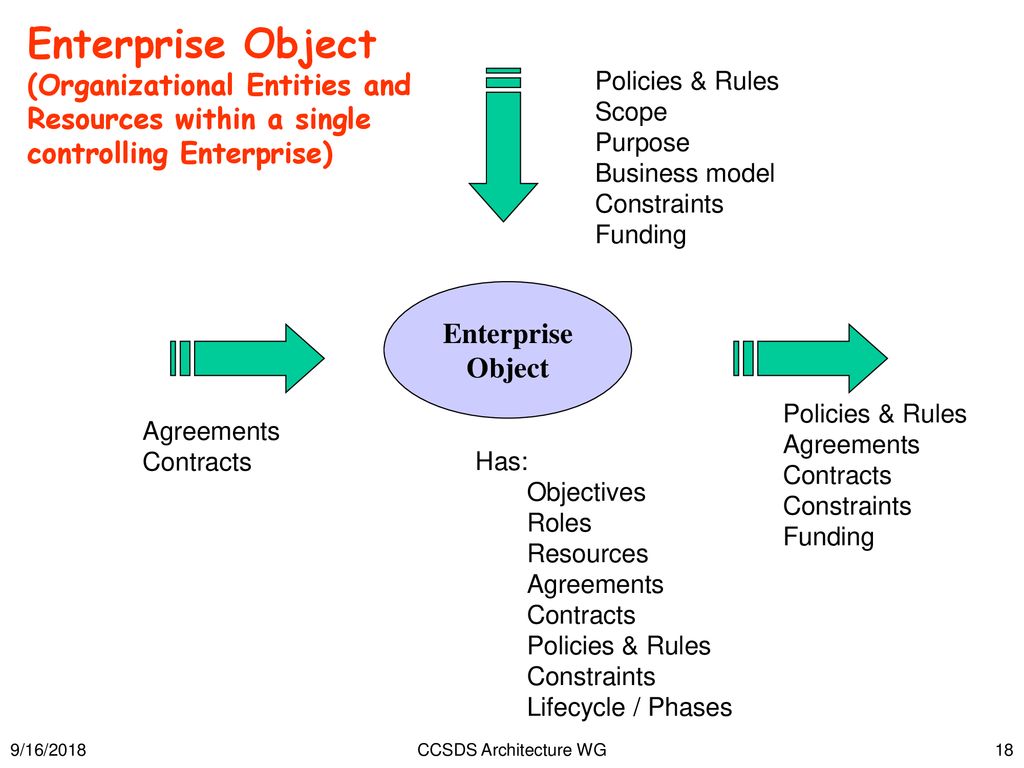 Enterprise Object
(Organizational Entities and Resources within a single controlling Enterprise)

Policies & Rules
Scope
Purpose
Business model
Constraints
Funding

Enterprise Object

Agreements
Contracts

Has:
Objectives
Roles
Resources
Agreements
Contracts
Policies & Rules
Constraints
Lifecycle / Phases

Policies & Rules
Agreements
Contracts
Constraints
Funding

9/16/2018
CCSDS Architecture WG
18